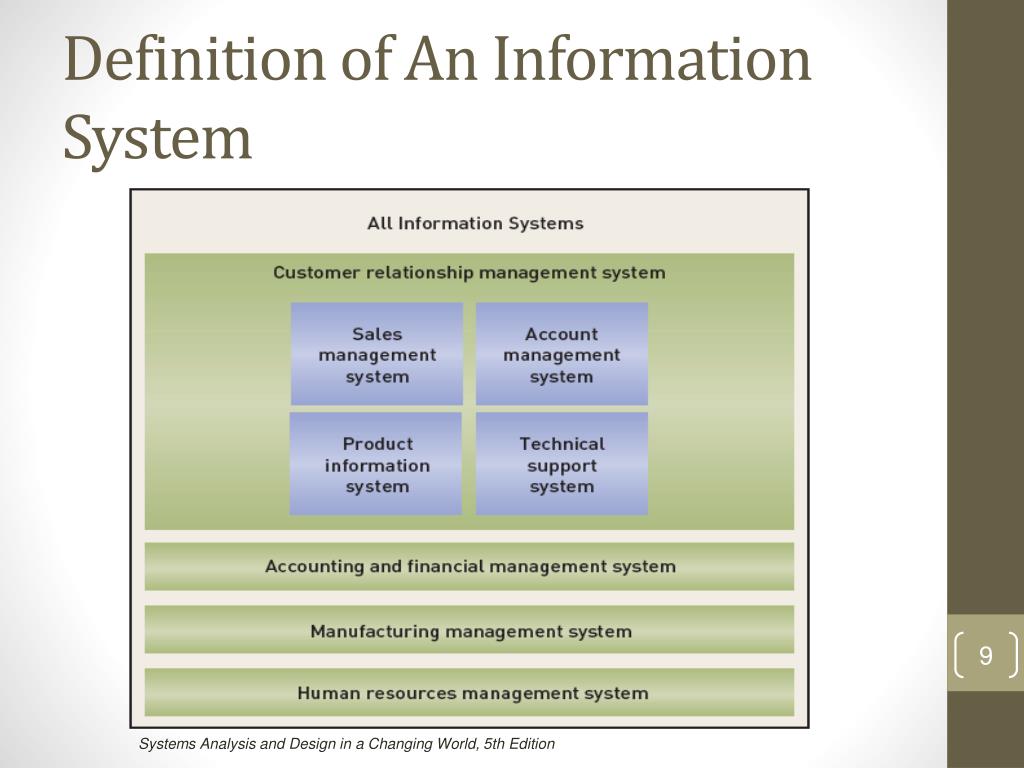 Definition of An Information System

All Information Systems

Customer relationship management system

Sales management system

Account management system

Product information system

Technical support system

Accounting and financial management system

Manufacturing management system

Human resources management system

Systems Analysis and Design in a Changing World, 5th Edition

9